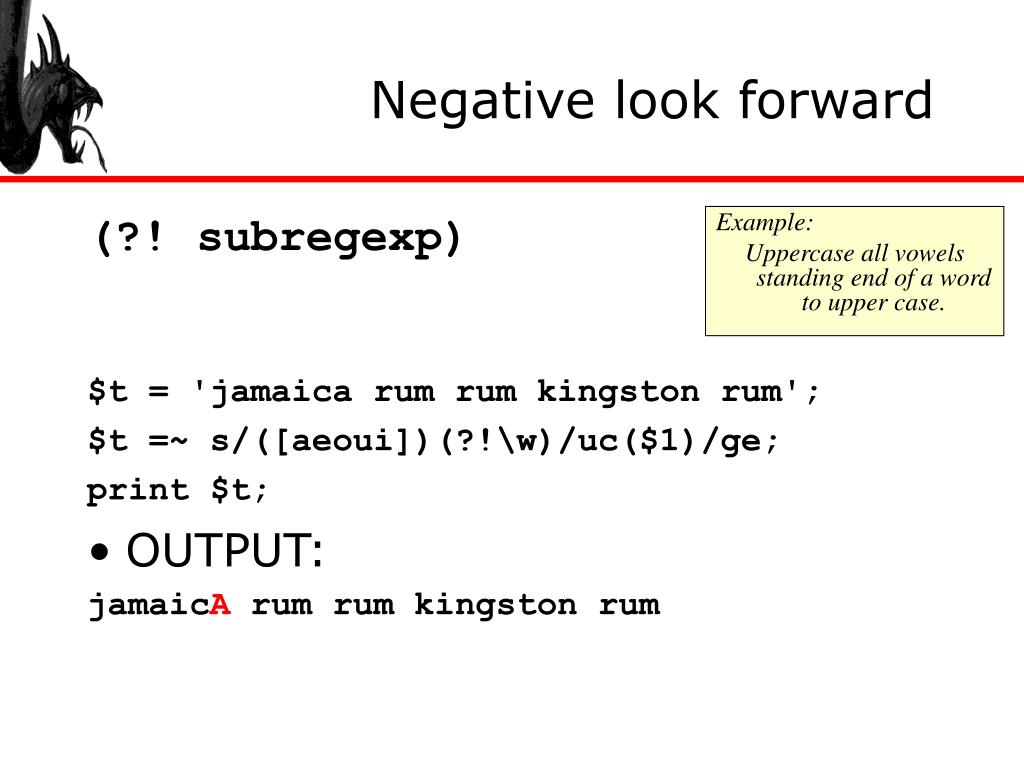 Negative look forward

(?! subregexp)

Example:
Uppercase all vowels standing end of a word to upper case.

$t = 'jamaica rum rum kingston rum';
$t =~ s/([aeoui])(?!\w)/uc($1)/ge;
print $t;

• OUTPUT:

jamaicA rum rum kingston rum